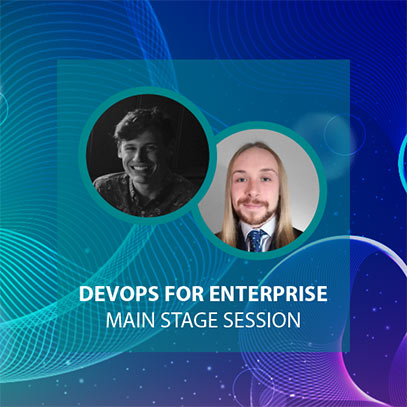 DEVOPS FOR ENTERPRISE
MAIN STAGE SESSION